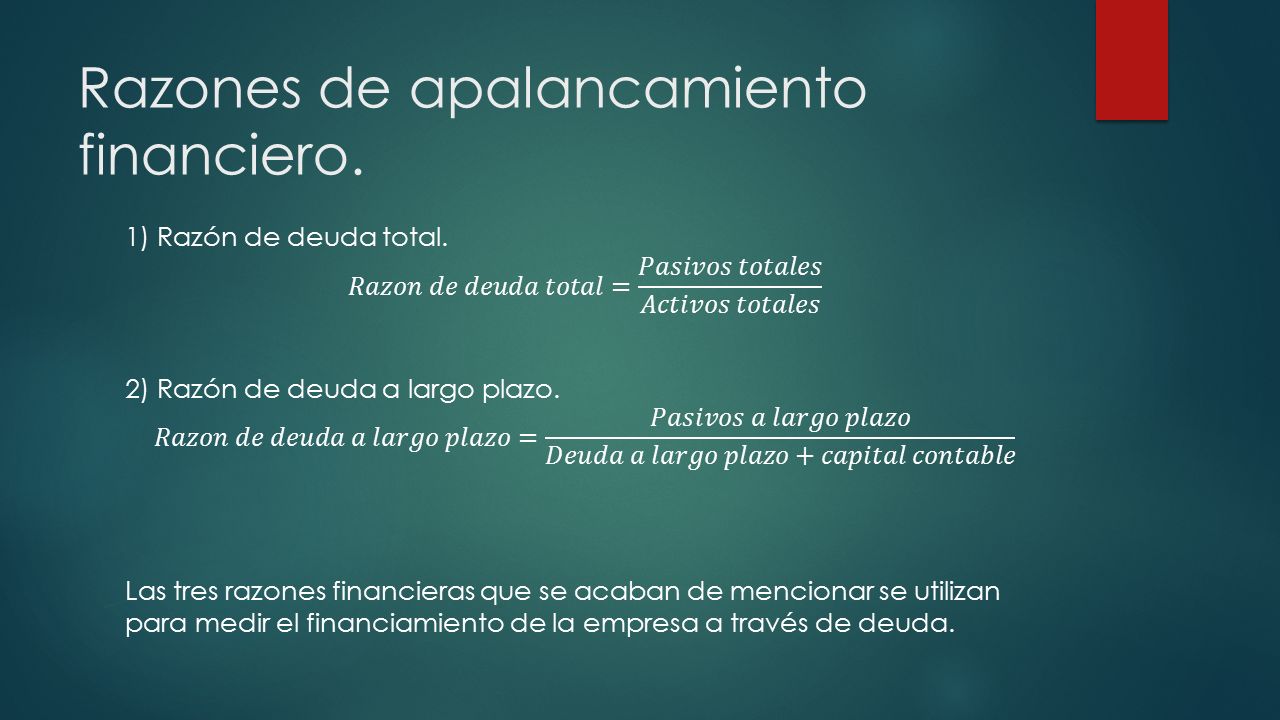 Razones de apalancamiento financiero.

1) Razón de deuda total.

$Razon\ de\ deuda\ total = \frac{Pasivos\ totales}{Activos\ totales}$

2) Razón de deuda a largo plazo.

$Razon\ de\ deuda\ a\ largo\ plazo = \frac{Pasivos\ a\ largo\ plazo}{Deuda\ a\ largo\ plazo + capital\ contable}$

Las tres razones financieras que se acaban de mencionar se utilizan para medir el financiamiento de la empresa a través de deuda.